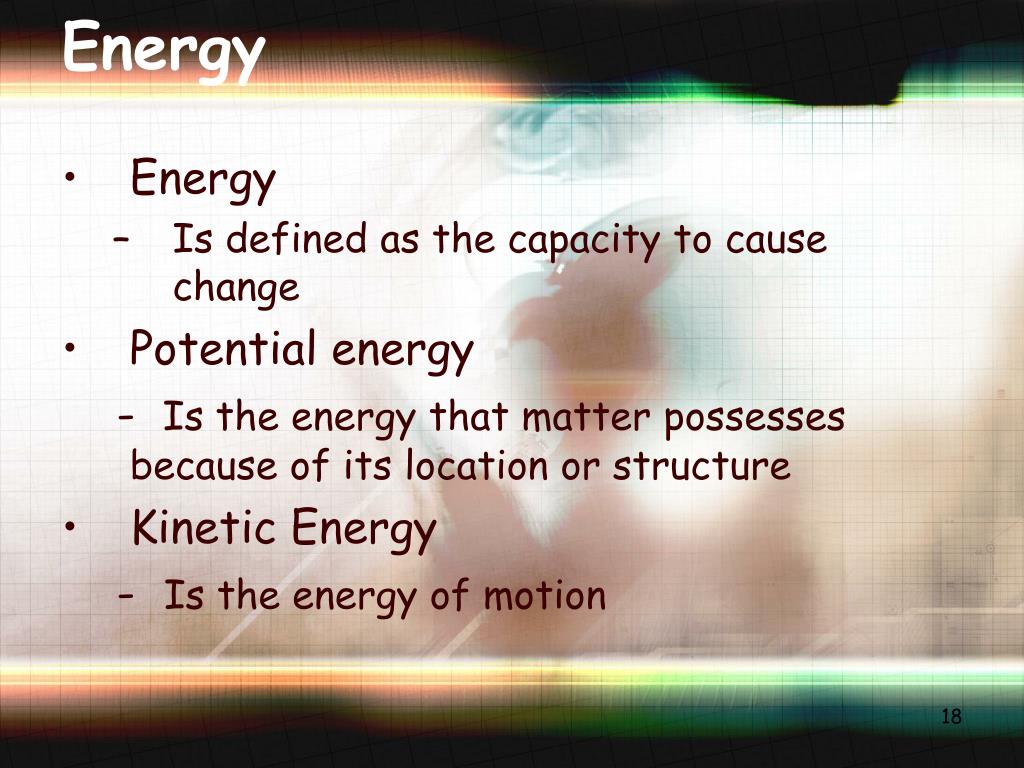 Energy

• Energy
– Is defined as the capacity to cause change
• Potential energy
– Is the energy that matter possesses because of its location or structure
• Kinetic Energy
– Is the energy of motion

18